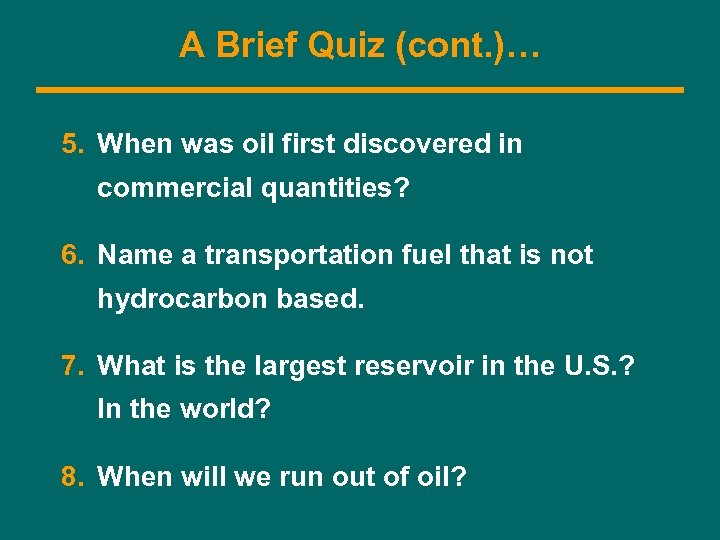 A Brief Quiz (cont.)…

5. When was oil first discovered in commercial quantities?

6. Name a transportation fuel that is not hydrocarbon based.

7. What is the largest reservoir in the U.S.? In the world?

8. When will we run out of oil?